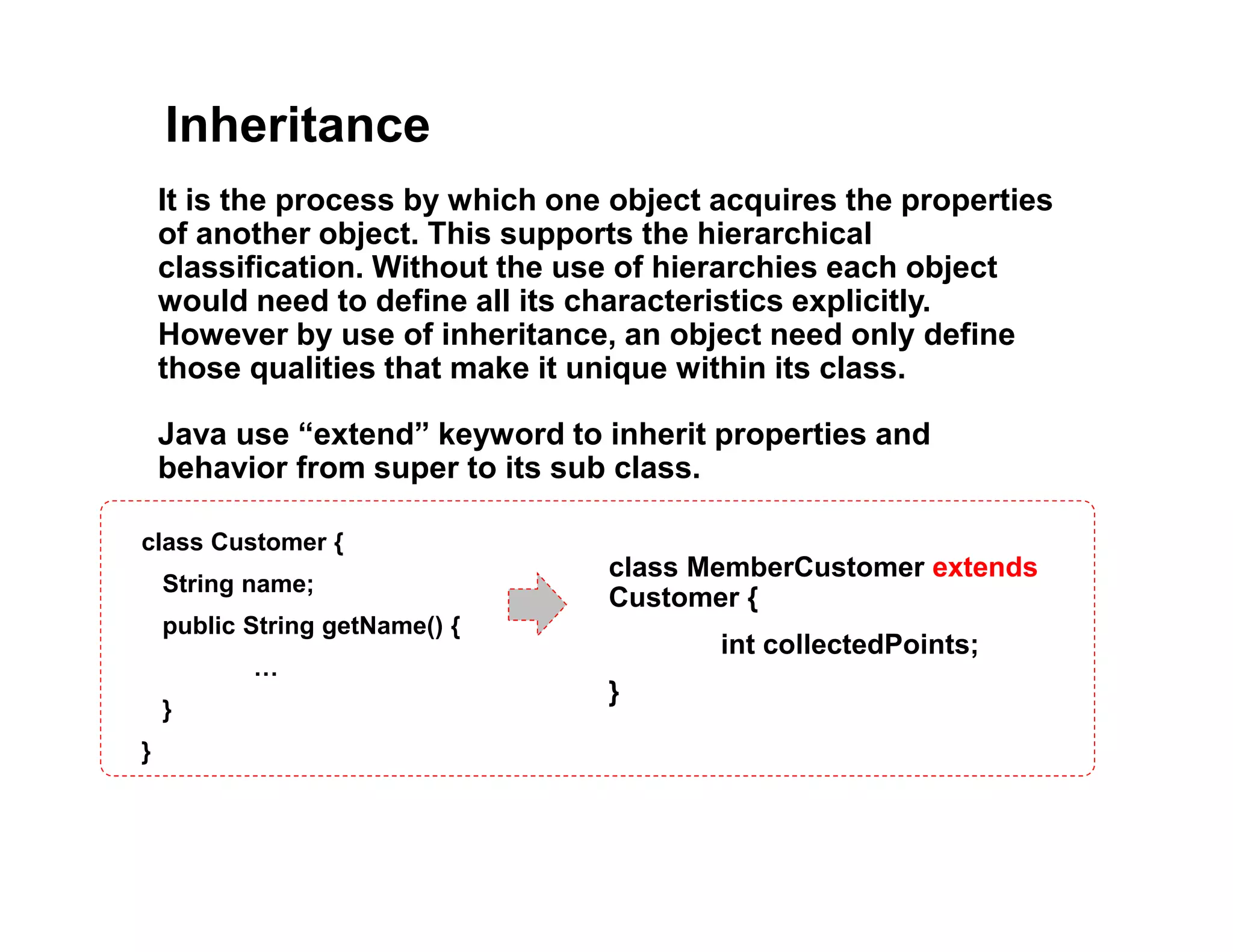 Inheritance

It is the process by which one object acquires the properties of another object. This supports the hierarchical classification. Without the use of hierarchies each object would need to define all its characteristics explicitly. However by use of inheritance, an object need only define those qualities that make it unique within its class.

Java use “extend” keyword to inherit properties and behavior from super to its sub class.

class Customer {
String name;
public String getName() {
…
}
}

class MemberCustomer extends Customer {
int collectedPoints;
}